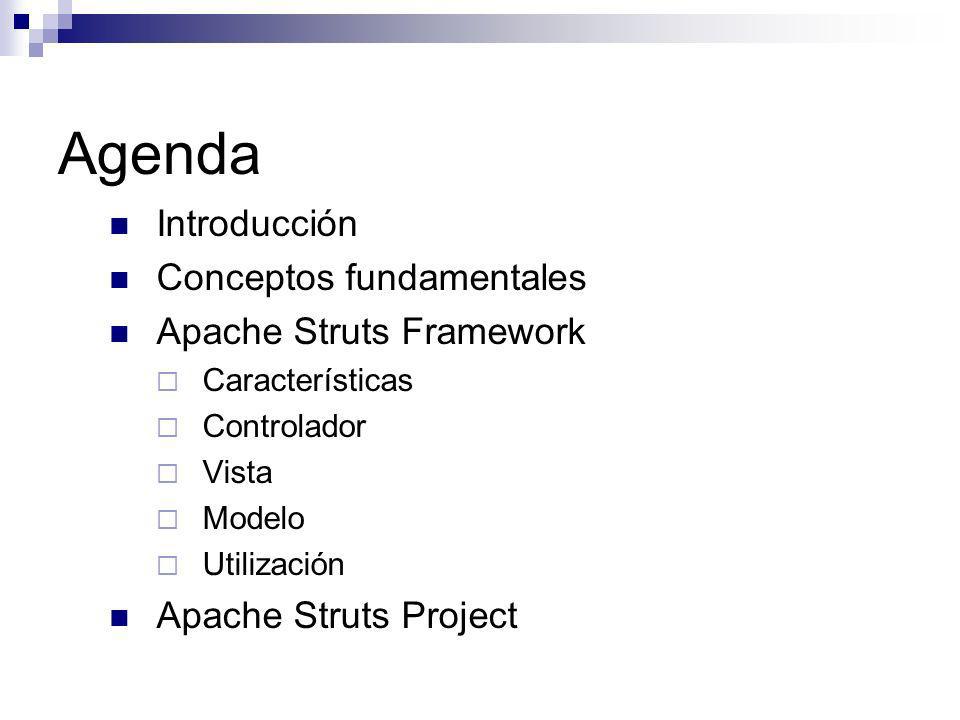 Agenda

- Introducción
- Conceptos fundamentales
- Apache Struts Framework
  - Características
  - Controlador
  - Vista
  - Modelo
  - Utilización
- Apache Struts Project